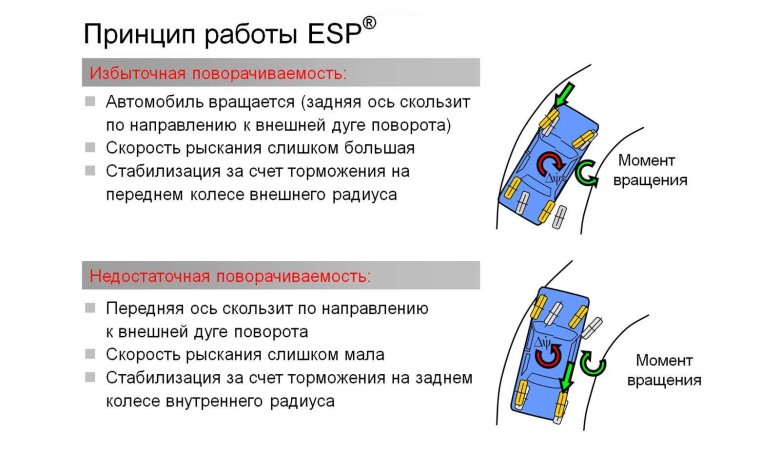 Принцип работы ESP®

Избыточная поворачиваемость:

Автомобиль вращается (задняя ось скользит по направлению к внешней дуге поворота)

Скорость рыскания слишком большая

Стабилизация за счет торможения на переднем колесе внешнего радиуса

$\Delta\dot{\psi}$

Момент вращения

Недостаточная поворачиваемость:

Передняя ось скользит по направлению к внешней дуге поворота

Скорость рыскания слишком мала

Стабилизация за счет торможения на заднем колесе внутреннего радиуса

$\Delta\dot{\psi}$

Момент вращения